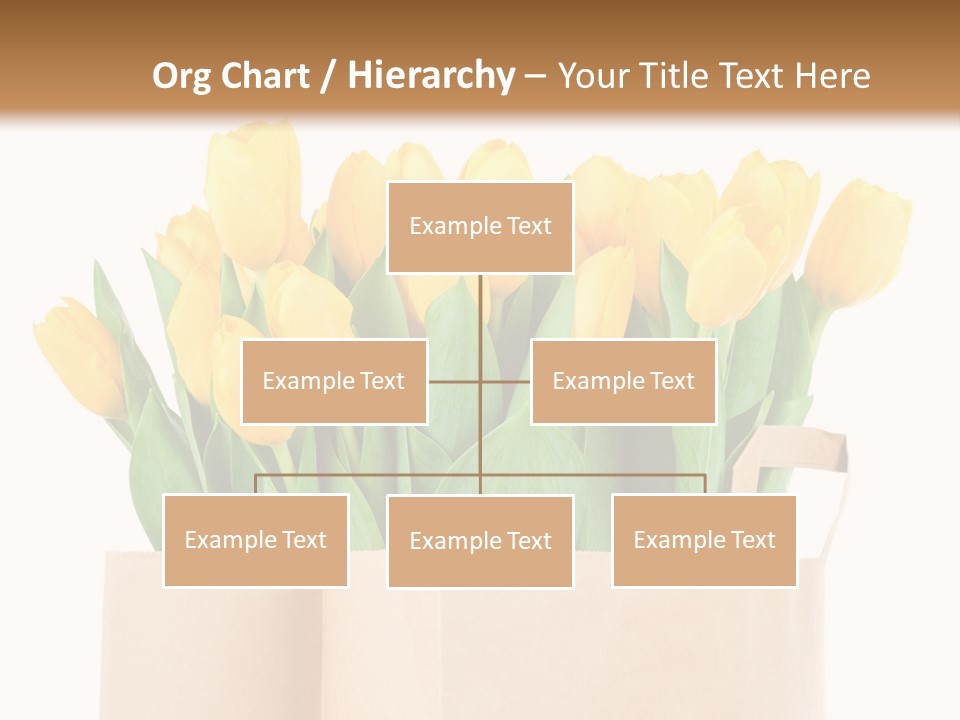 Org Chart / Hierarchy – Your Title Text Here

Example Text

Example Text

Example Text

Example Text

Example Text

Example Text